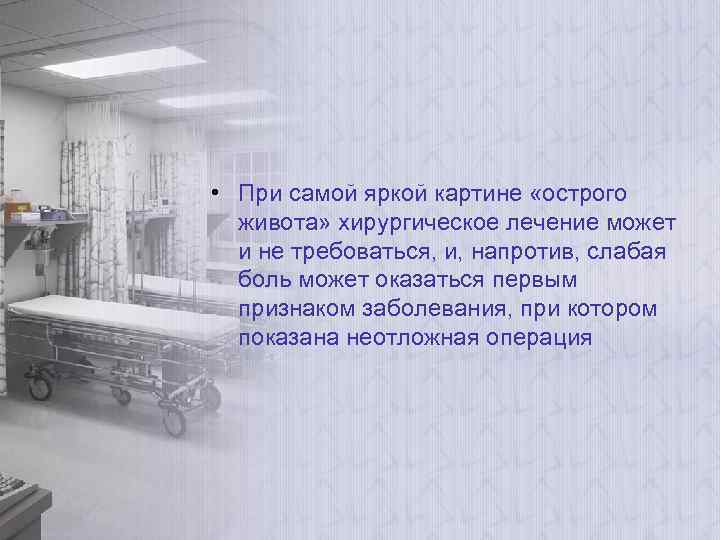 • При самой яркой картине «острого живота» хирургическое лечение может и не требоваться, и, напротив, слабая боль может оказаться первым признаком заболевания, при котором показана неотложная операция